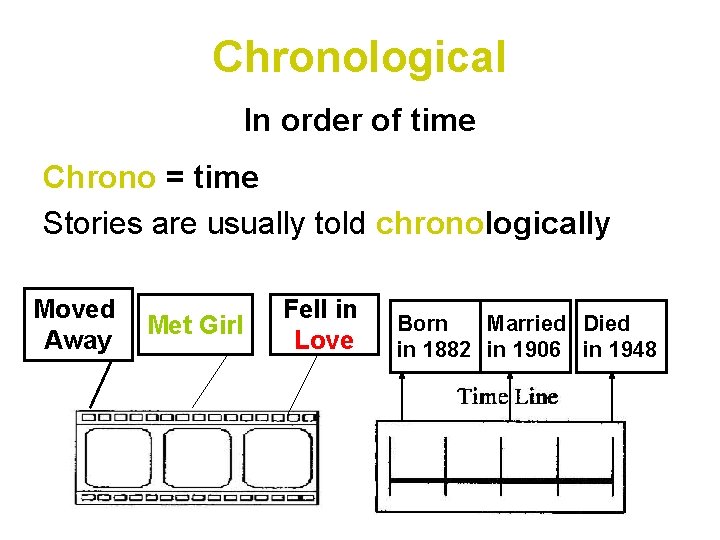 Chronological

In order of time

Chrono = time

Stories are usually told chronologically

Moved Away

Met Girl

Fell in Love

Born in 1882

Married in 1906

Died in 1948

Time Line